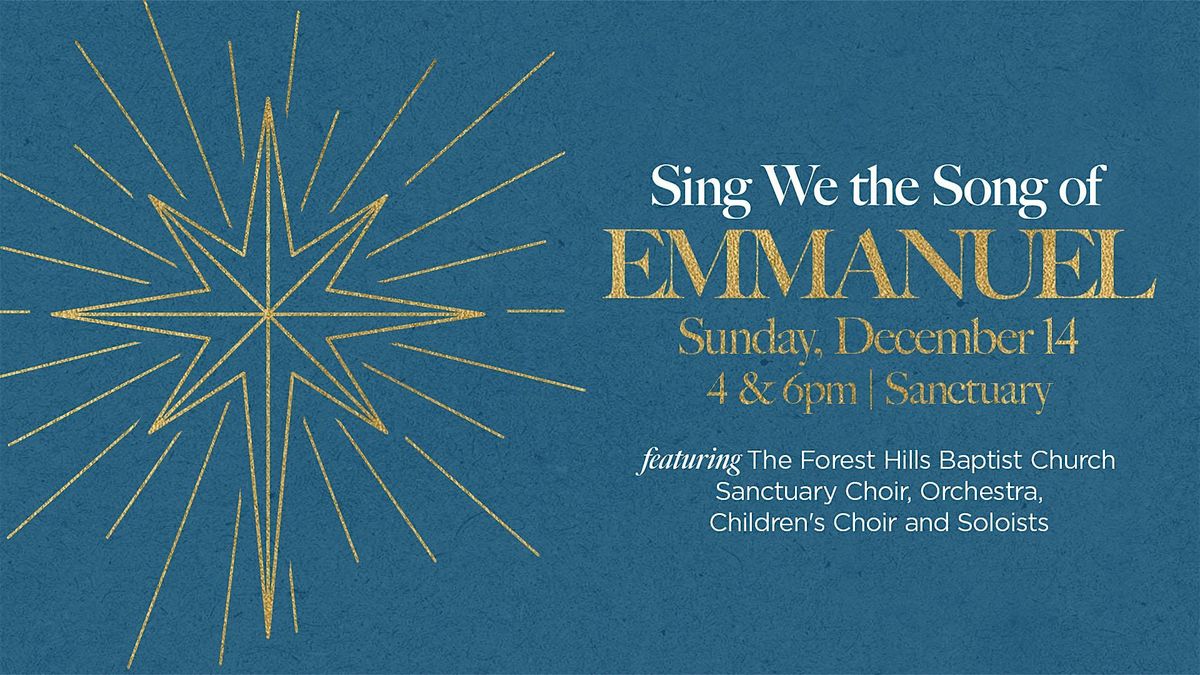 Sing We the Song of
EMMANUEL
Sunday, December 14
4 & 6pm | Sanctuary

featuring The Forest Hills Baptist Church Sanctuary Choir, Orchestra, Children's Choir and Soloists